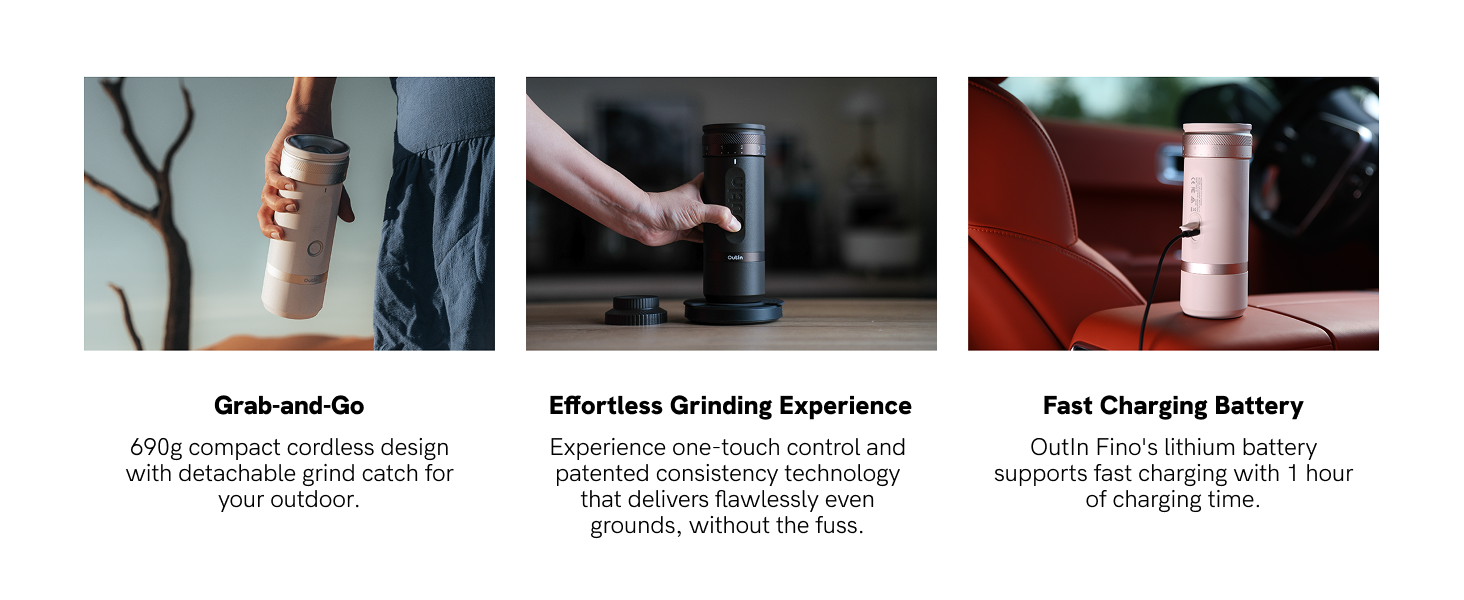 OutIn

Grab-and-Go

690g compact cordless design with detachable grind catch for your outdoor.

Effortless Grinding Experience

Experience one-touch control and patented consistency technology that delivers flawlessly even grounds, without the fuss.

Fast Charging Battery

OutIn Fino's lithium battery supports fast charging with 1 hour of charging time.